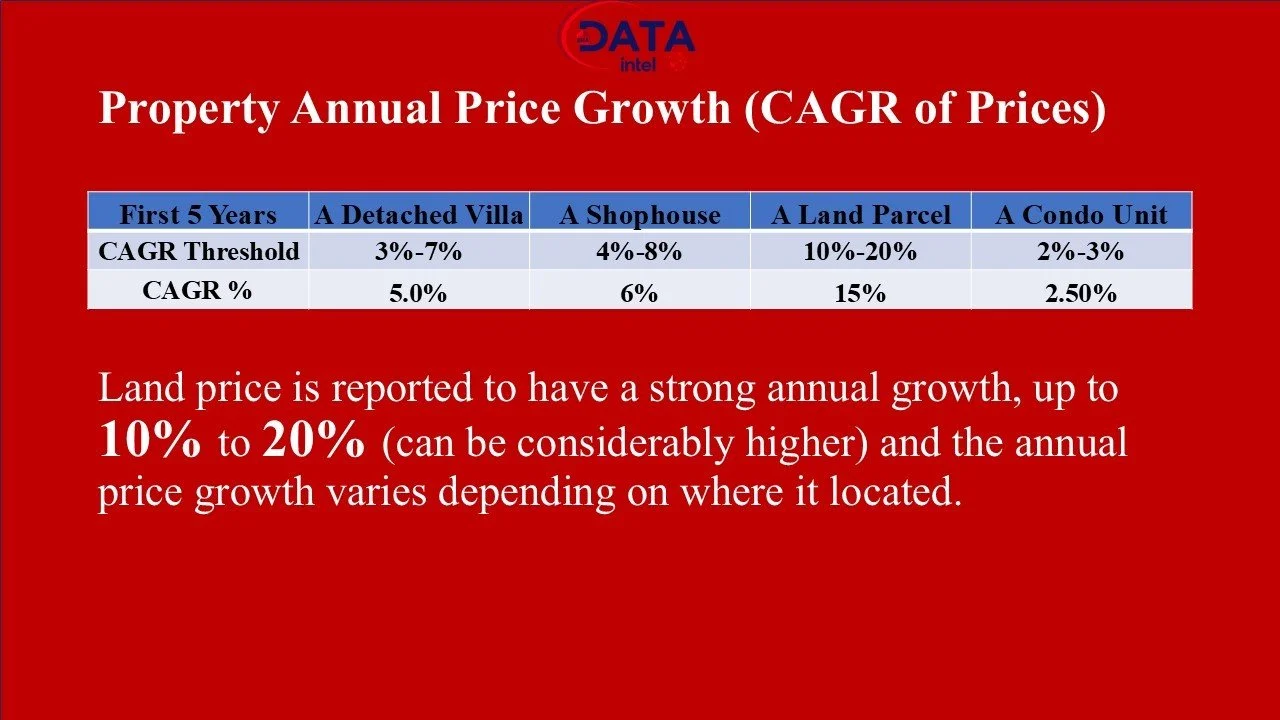 DATA
intel

Property Annual Price Growth (CAGR of Prices)

| First 5 Years | A Detached Villa | A Shophouse | A Land Parcel | A Condo Unit |
|---|---|---|---|---|
| CAGR Threshold | 3%-7% | 4%-8% | 10%-20% | 2%-3% |
| CAGR % | 5.0% | 6% | 15% | 2.50% |

Land price is reported to have a strong annual growth, up to 10% to 20% (can be considerably higher) and the annual price growth varies depending on where it located.